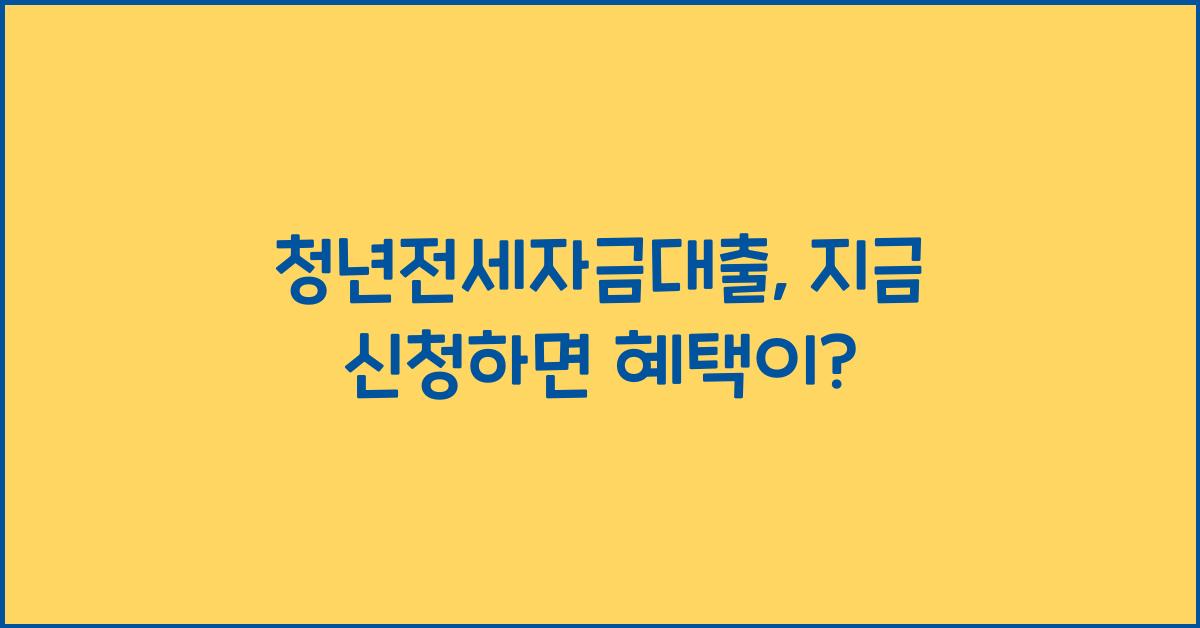 청년전세자금대출, 지금 신청하면 혜택이?